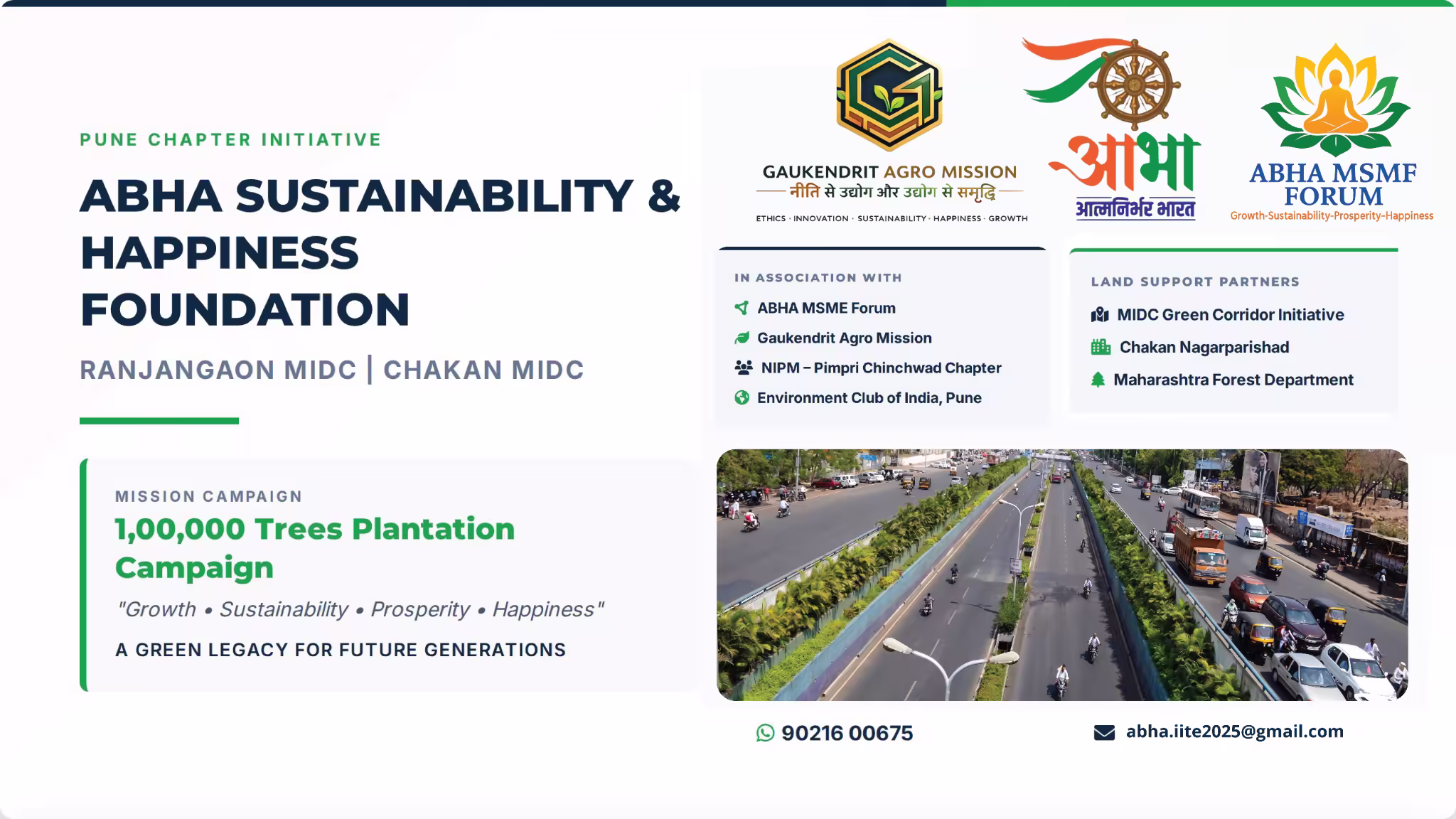 PUNE CHAPTER INITIATIVE

ABHA SUSTAINABILITY & HAPPINESS FOUNDATION

RANJANGAON MIDC | CHAKAN MIDC

MISSION CAMPAIGN

1,00,000 Trees Plantation Campaign

"Growth • Sustainability • Prosperity • Happiness"

A GREEN LEGACY FOR FUTURE GENERATIONS

GAUKENDRIT AGRO MISSION

नीति से उद्योग और उद्योग से समृद्धि

ETHICS · INNOVATION · SUSTAINABILITY · HAPPINESS · GROWTH

आभा

आत्मनिर्भर भारत

ABHA MSMF FORUM

Growth-Sustainability-Prosperity-Happiness

IN ASSOCIATION WITH

ABHA MSME Forum

Gaukendrit Agro Mission

NIPM – Pimpri Chinchwad Chapter

Environment Club of India, Pune

LAND SUPPORT PARTNERS

MIDC Green Corridor Initiative

Chakan Nagarparishad

Maharashtra Forest Department

90216 00675

abha.iite2025@gmail.com